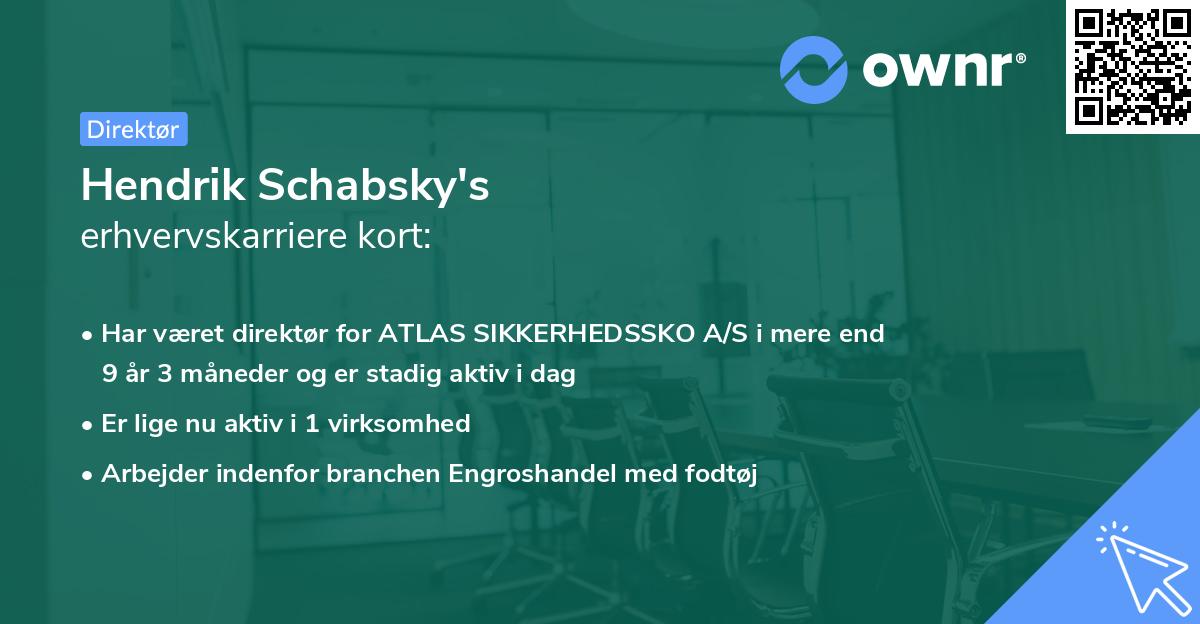 ownr®

Direktør

Hendrik Schabsky's
erhvervskarriere kort:

• Har været direktør for ATLAS SIKKERHEDSSKO A/S i mere end 9 år 3 måneder og er stadig aktiv i dag
• Er lige nu aktiv i 1 virksomhed
• Arbejder indenfor branchen Engroshandel med fodtøj